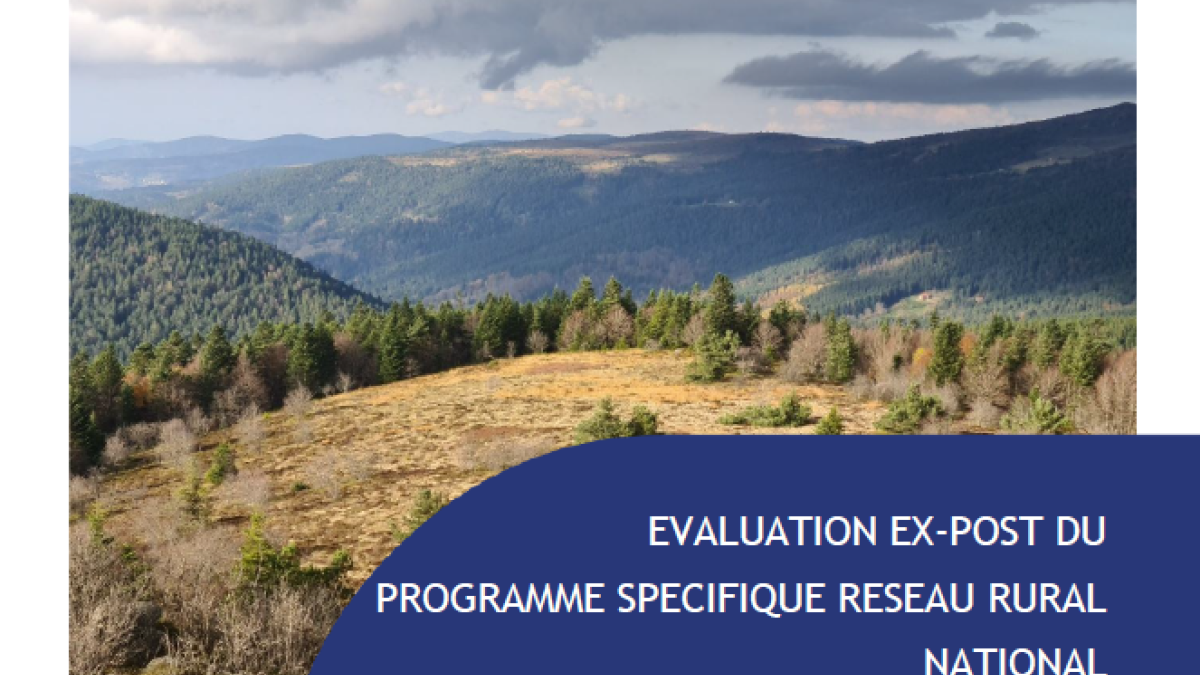 EVALUATION EX-POST DU PROGRAMME SPECIFIQUE RESEAU RURAL NATIONAL